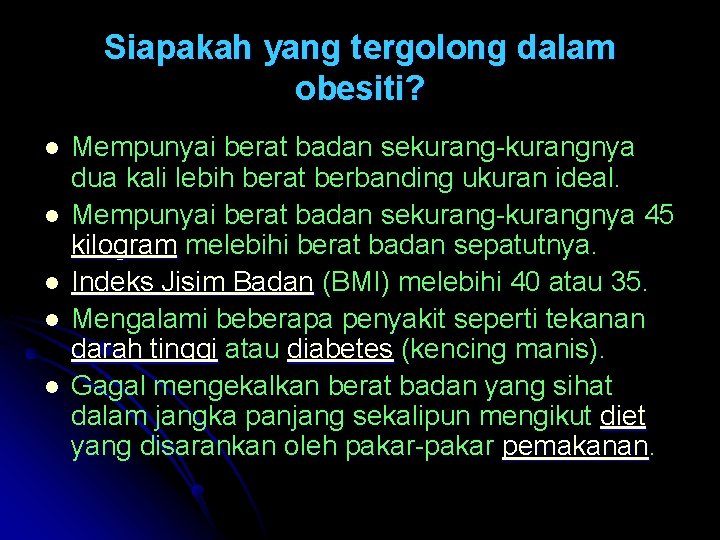 Siapakah yang tergolong dalam obesiti?

• Mempunyai berat badan sekurang-kurangnya dua kali lebih berat berbanding ukuran ideal.
• Mempunyai berat badan sekurang-kurangnya 45 kilogram melebihi berat badan sepatutnya.
• Indeks Jisim Badan (BMI) melebihi 40 atau 35.
• Mengalami beberapa penyakit seperti tekanan darah tinggi atau diabetes (kencing manis).
• Gagal mengekalkan berat badan yang sihat dalam jangka panjang sekalipun mengikut diet yang disarankan oleh pakar-pakar pemakanan.